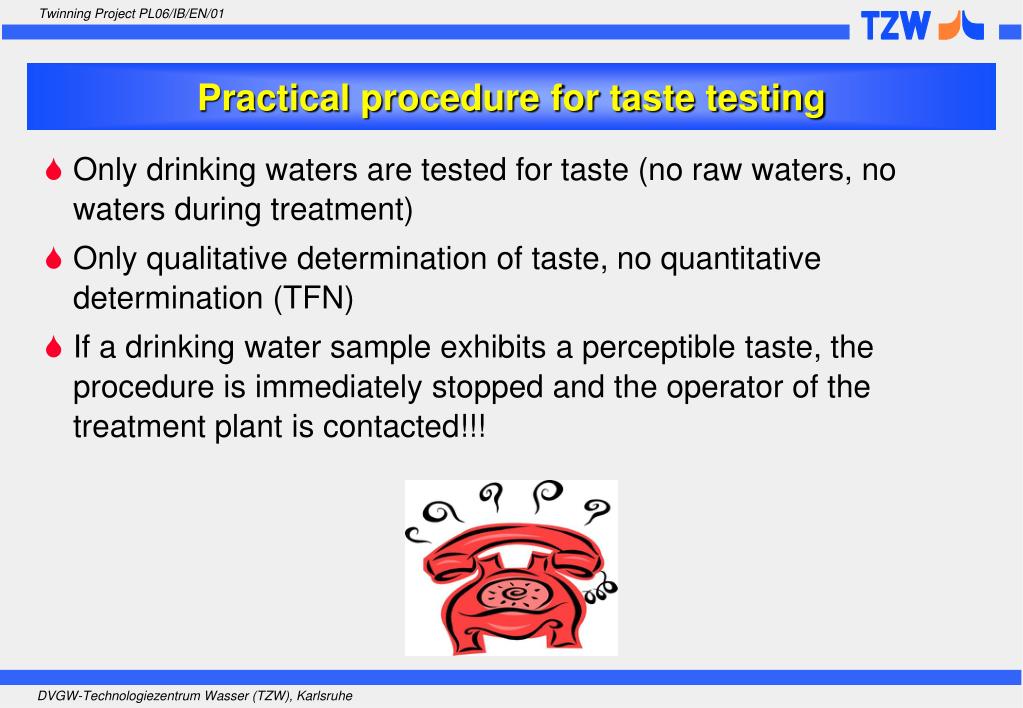 Twinning Project PL06/IB/EN/01

TZW

Practical procedure for taste testing

Only drinking waters are tested for taste (no raw waters, no waters during treatment)

Only qualitative determination of taste, no quantitative determination (TFN)

If a drinking water sample exhibits a perceptible taste, the procedure is immediately stopped and the operator of the treatment plant is contacted!!!

DVGW-Technologiezentrum Wasser (TZW), Karlsruhe